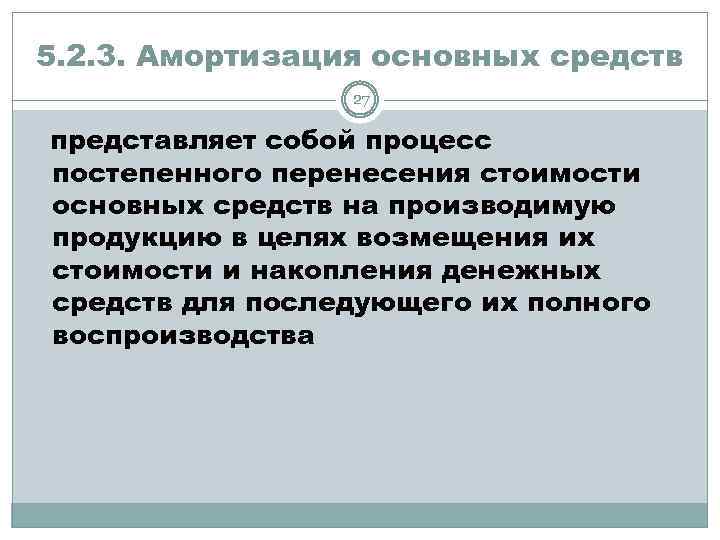 5.2.3. Амортизация основных средств

27

представляет собой процесс постепенного перенесения стоимости основных средств на производимую продукцию в целях возмещения их стоимости и накопления денежных средств для последующего их полного воспроизводства